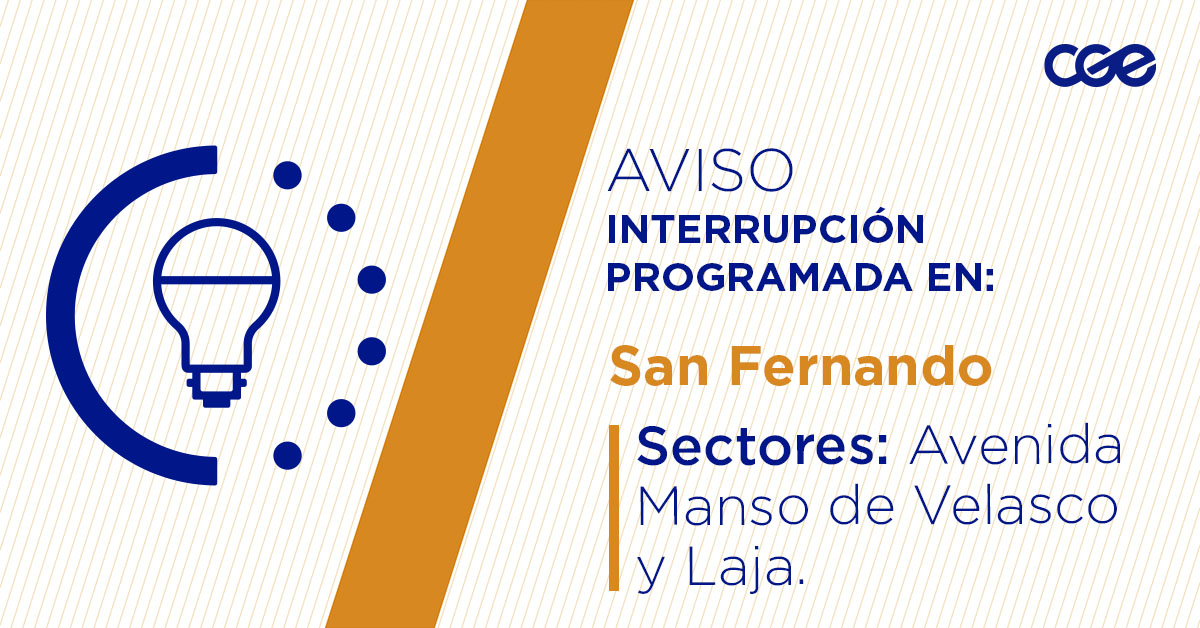 cge

AVISO
INTERRUPCIÓN PROGRAMADA EN:

San Fernando

Sectores: Avenida Manso de Velasco y Laja.